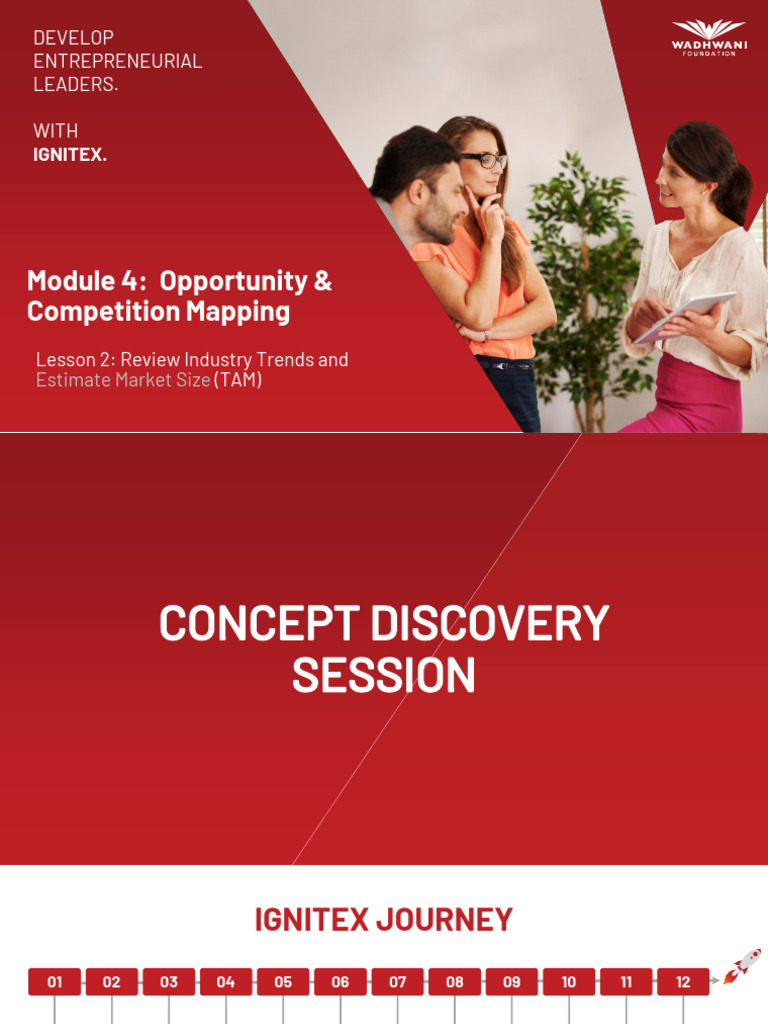 DEVELOP ENTREPRENEURIAL LEADERS.

WITH IGNITEX.

WADHWANI FOUNDATION

Module 4: Opportunity & Competition Mapping

Lesson 2: Review Industry Trends and Estimate Market Size (TAM)

CONCEPT DISCOVERY SESSION

IGNITEX JOURNEY

01 02 03 04 05 06 07 08 09 10 11 12